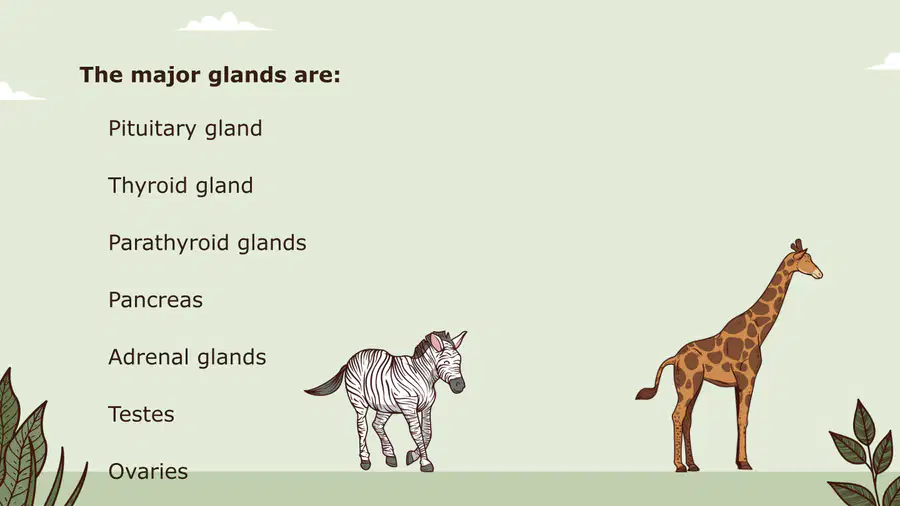 The major glands are:

Pituitary gland

Thyroid gland

Parathyroid glands

Pancreas

Adrenal glands

Testes

Ovaries